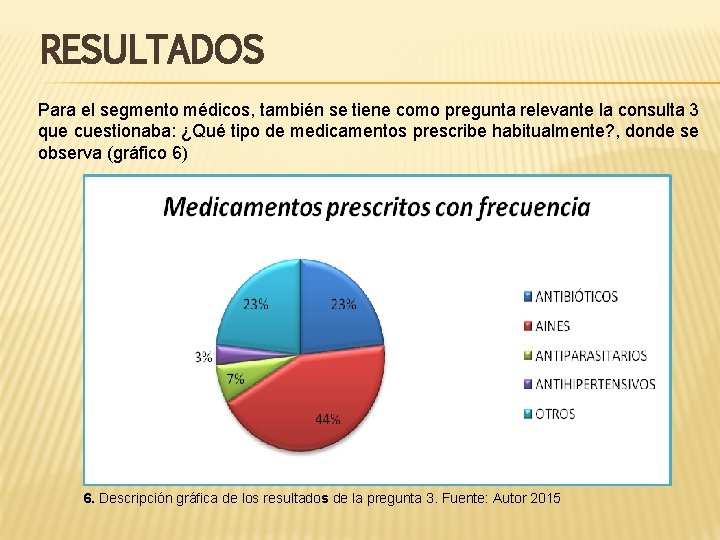 RESULTADOS

Para el segmento médicos, también se tiene como pregunta relevante la consulta 3 que cuestionaba: ¿Qué tipo de medicamentos prescribe habitualmente?, donde se observa (gráfico 6)

Medicamentos prescritos con frecuencia

23%
23%
3%
7%
44%

ANTIBIÓTICOS
AINES
ANTIPARASITARIOS
ANTIHIPERTENSIVOS
OTROS

6. Descripción gráfica de los resultados de la pregunta 3. Fuente: Autor 2015